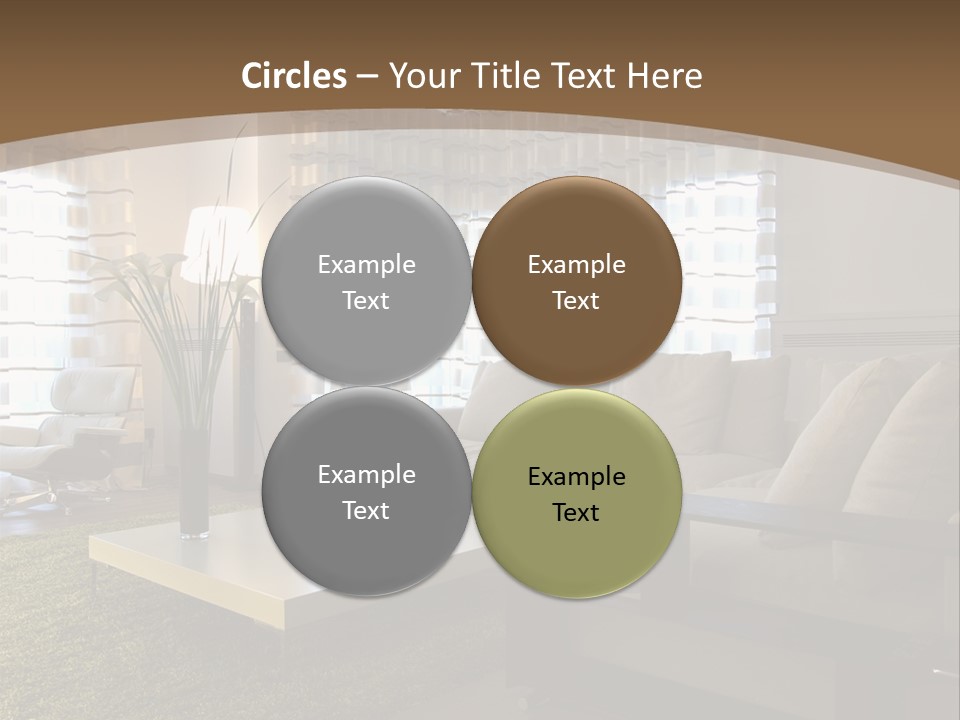 Circles – Your Title Text Here

Example Text

Example Text

Example Text

Example Text